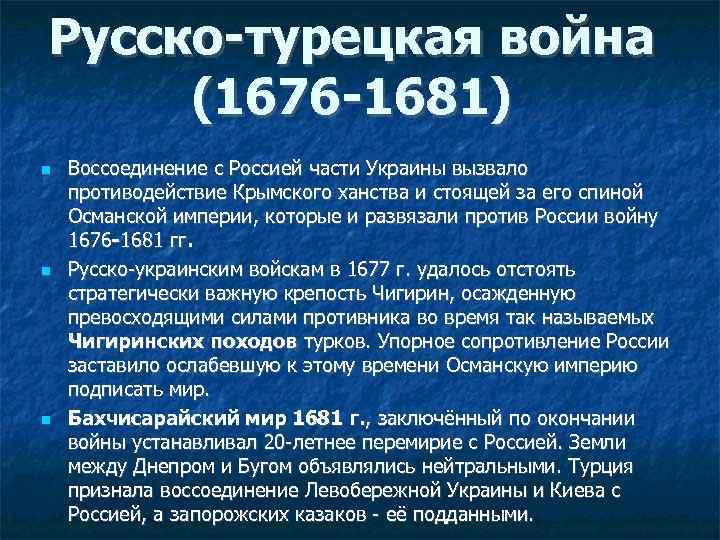 Русско-турецкая война (1676-1681)

Воссоединение с Россией части Украины вызвало противодействие Крымского ханства и стоящей за его спиной Османской империи, которые и развязали против России войну 1676-1681 гг.

Русско-украинским войскам в 1677 г. удалось отстоять стратегически важную крепость Чигирин, осажденную превосходящими силами противника во время так называемых Чигиринских походов турков. Упорное сопротивление России заставило ослабевшую к этому времени Османскую империю подписать мир.

Бахчисарайский мир 1681 г., заключённый по окончании войны устанавливал 20-летнее перемирие с Россией. Земли между Днепром и Бугом объявлялись нейтральными. Турция признала воссоединение Левобережной Украины и Киева с Россией, а запорожских казаков - её подданными.